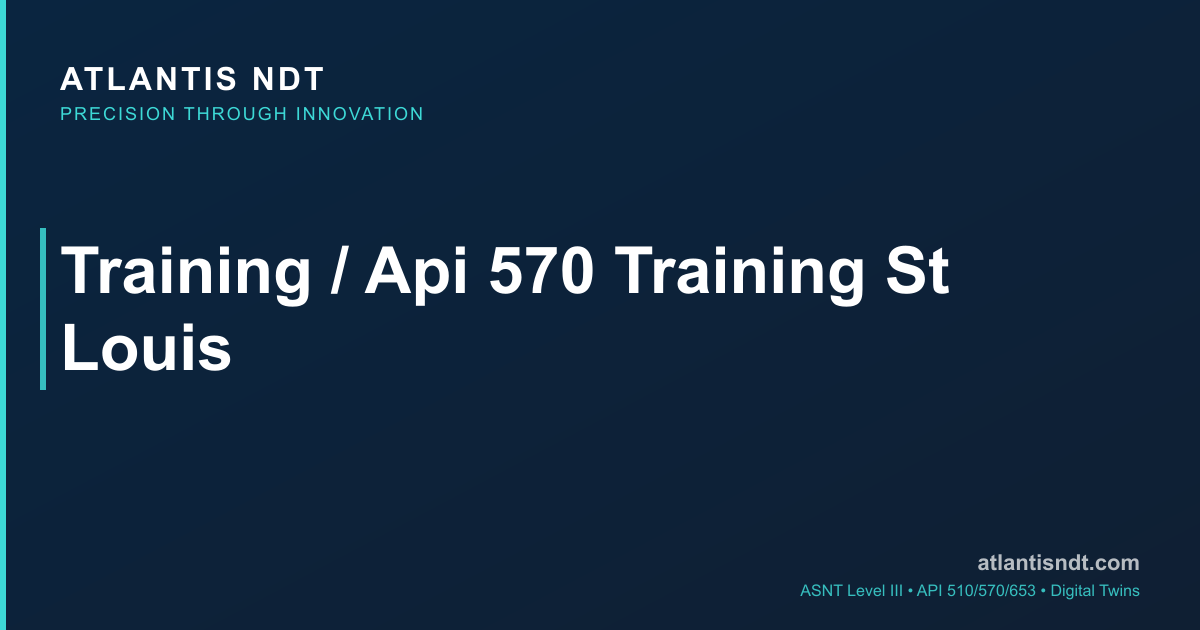 ATLANTIS NDT
PRECISION THROUGH INNOVATION

Training / Api 570 Training St Louis

atlantisndt.com
ASNT Level III • API 510/570/653 • Digital Twins